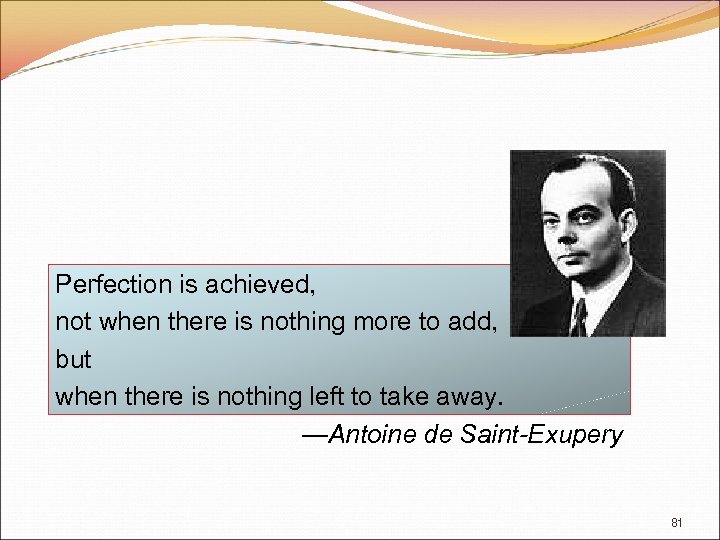 Perfection is achieved,
not when there is nothing more to add,
but
when there is nothing left to take away.

—Antoine de Saint-Exupery

81